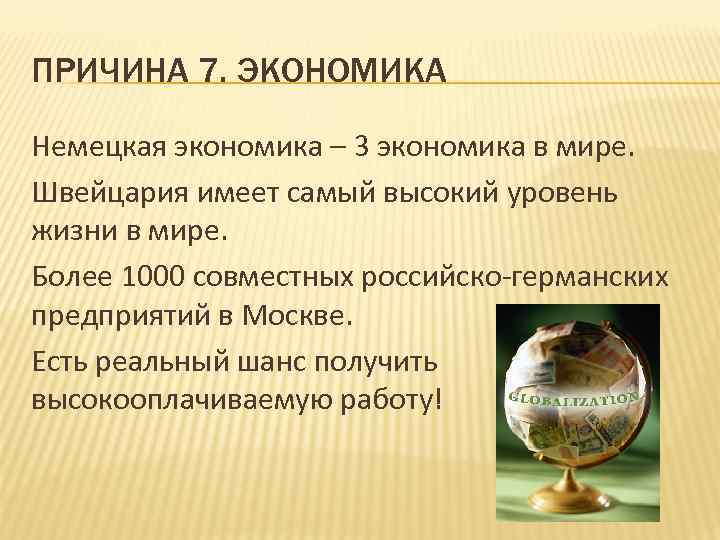 ПРИЧИНА 7. ЭКОНОМИКА

Немецкая экономика – 3 экономика в мире.

Швейцария имеет самый высокий уровень жизни в мире.

Более 1000 совместных российско-германских предприятий в Москве.

Есть реальный шанс получить высокооплачиваемую работу!

GLOBALIZATION